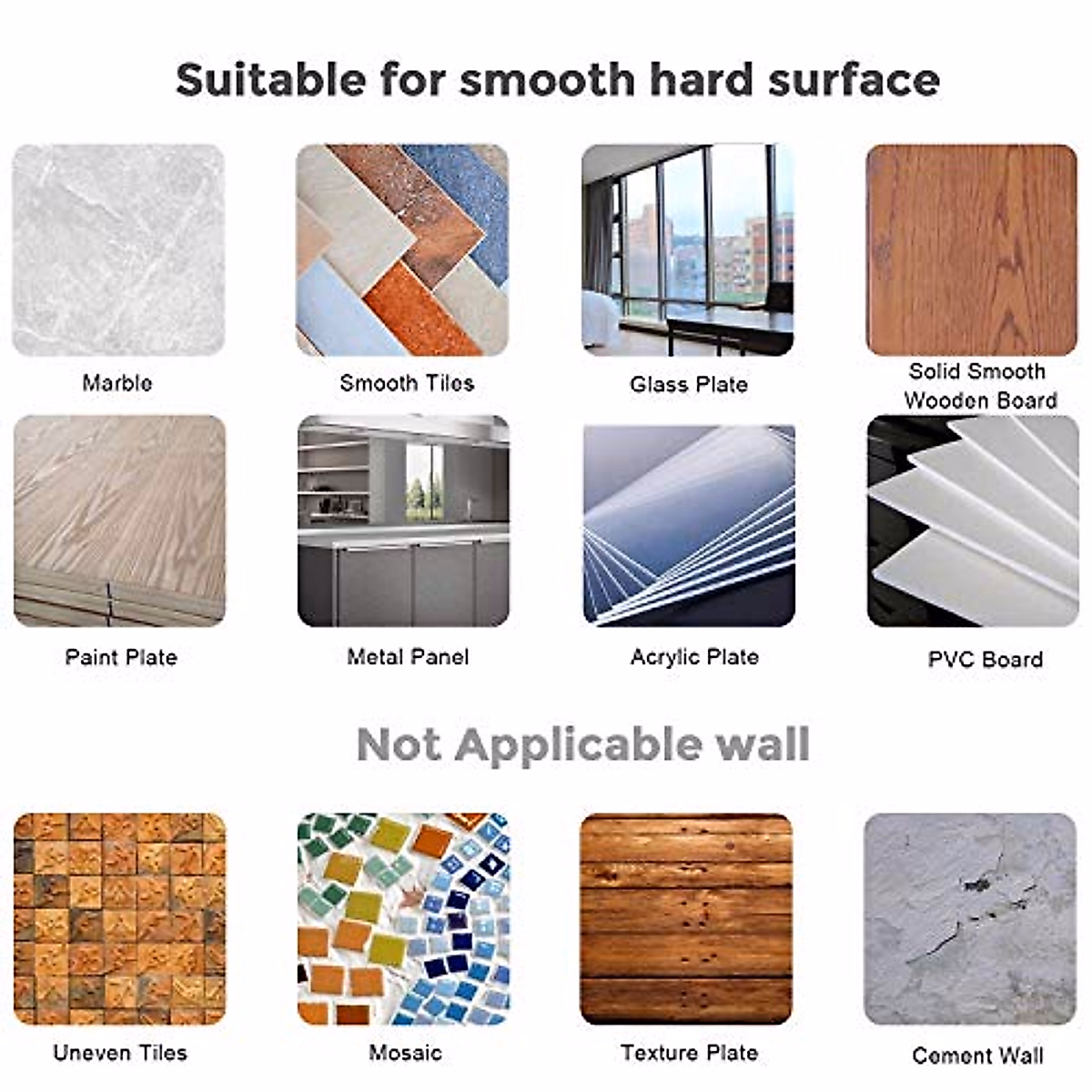 Suitable for smooth hard surface

Marble

Smooth Tiles

Glass Plate

Solid Smooth Wooden Board

Paint Plate

Metal Panel

Acrylic Plate

PVC Board

Not Applicable wall

Uneven Tiles

Mosaic

Texture Plate

Cement Wall